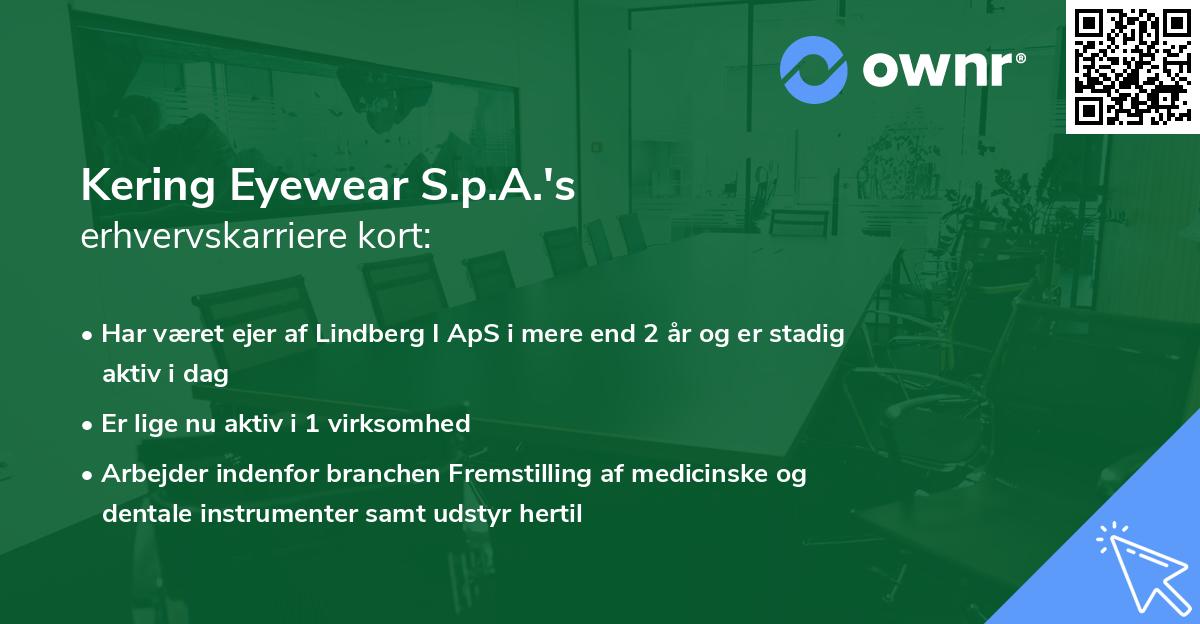 ownr®

Kering Eyewear S.p.A.'s
erhvervskarriere kort:

• Har været ejer af Lindberg I ApS i mere end 2 år og er stadig aktiv i dag
• Er lige nu aktiv i 1 virksomhed
• Arbejder indenfor branchen Fremstilling af medicinske og dentale instrumenter samt udstyr hertil